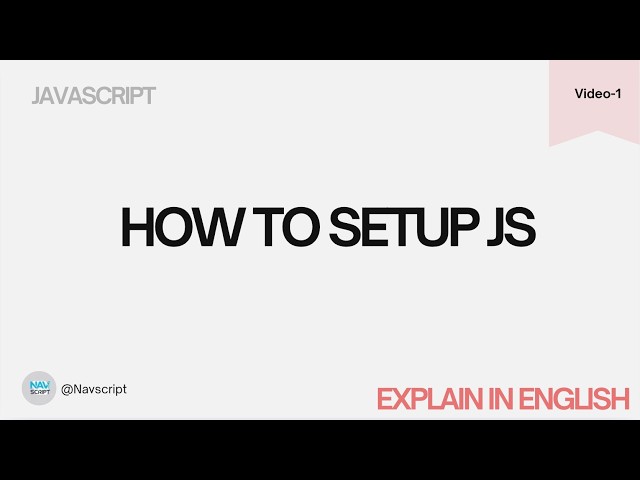 JAVASCRIPT

Video-1

HOW TO SETUP JS

NAV SCRIPT

@Navscript

EXPLAIN IN ENGLISH